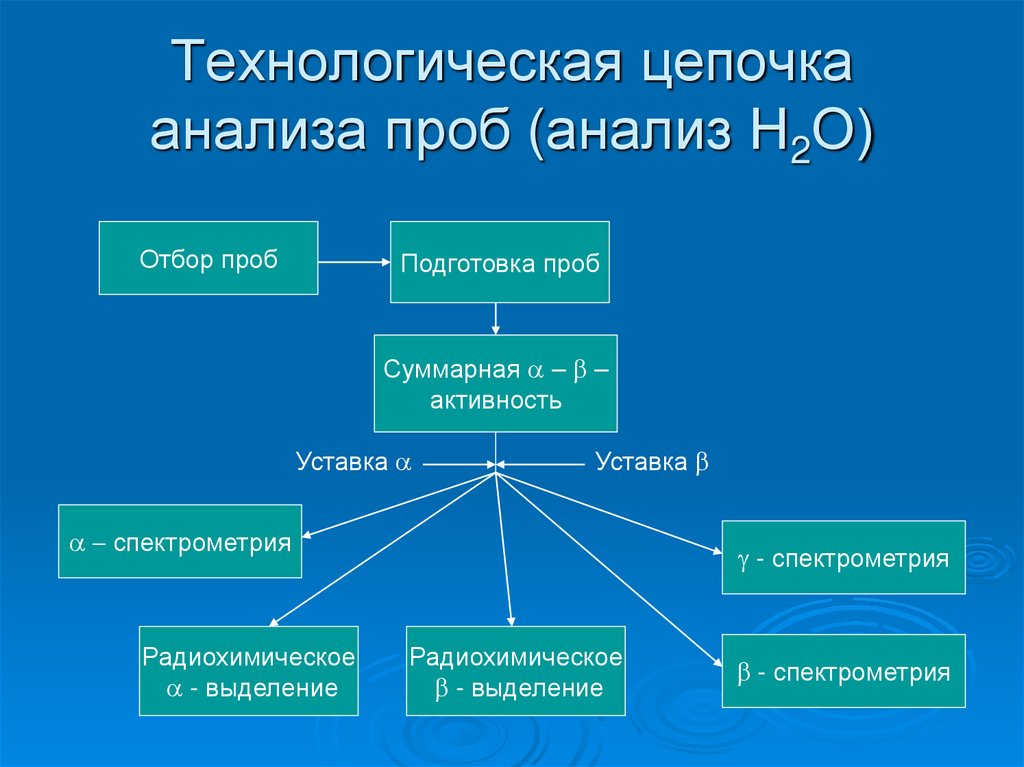 Технологическая цепочка анализа проб (анализ $H_2O$)

Отбор проб

Подготовка проб

Суммарная $\alpha$ – $\beta$ – активность

Уставка $\alpha$

Уставка $\beta$

$\alpha$ – спектрометрия

$\gamma$ - спектрометрия

Радиохимическое $\alpha$ - выделение

Радиохимическое $\beta$ - выделение

$\beta$ - спектрометрия